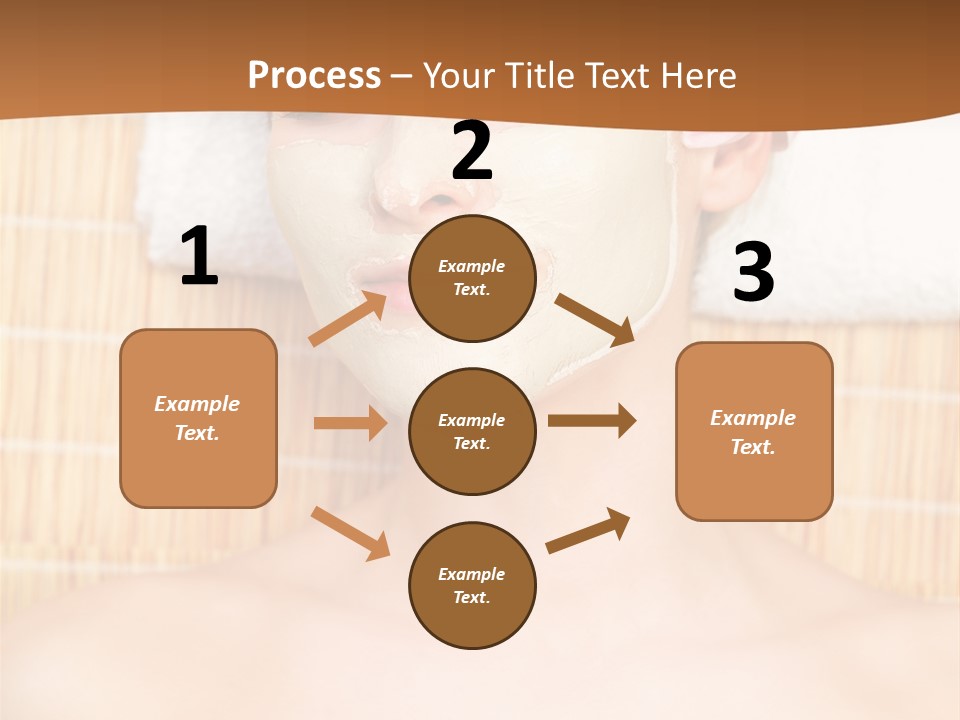 Process – Your Title Text Here

1

Example Text.

2

Example Text.

Example Text.

Example Text.

3

Example Text.